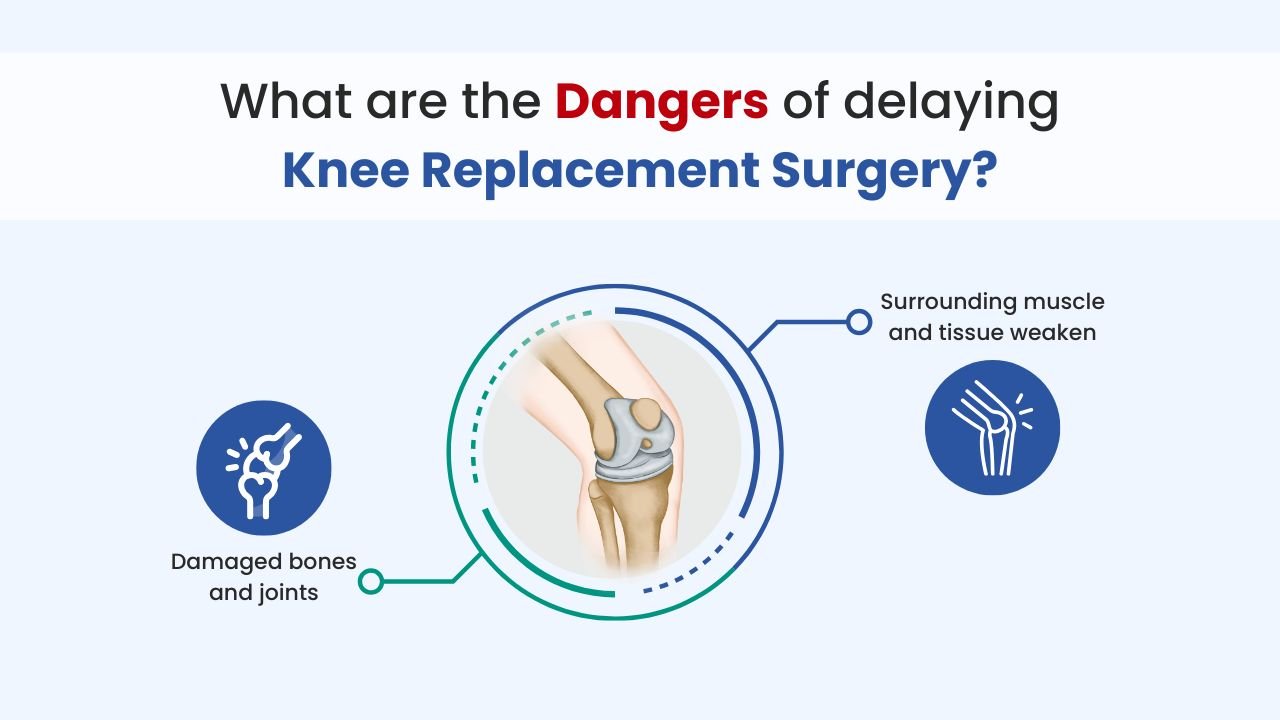 What are the Dangers of delaying Knee Replacement Surgery?

Surrounding muscle and tissue weaken

Damaged bones and joints